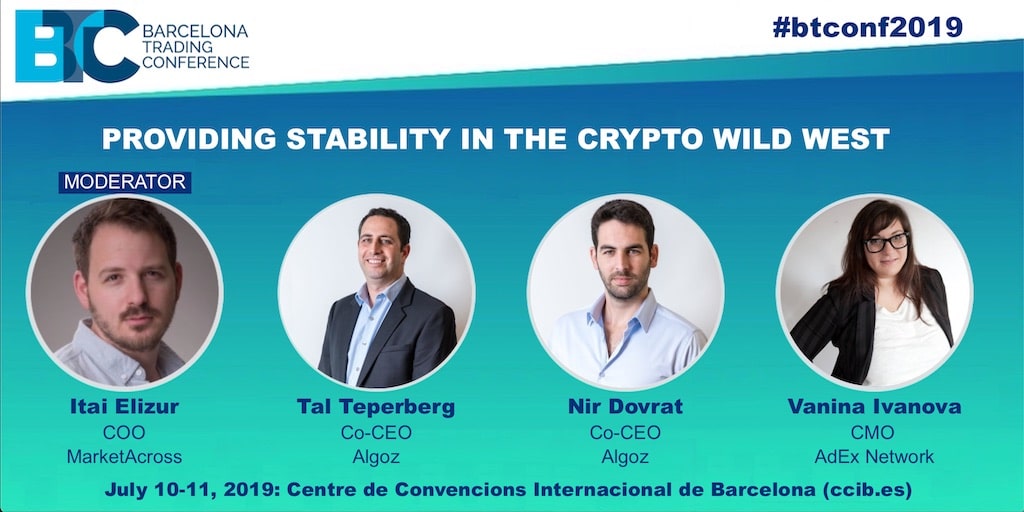 BTC BARCELONA TRADING CONFERENCE

#btconf2019

PROVIDING STABILITY IN THE CRYPTO WILD WEST

MODERATOR

Itai Elizur
COO
MarketAcross

Tal Teperberg
Co-CEO
Algoz

Nir Dovrat
Co-CEO
Algoz

Vanina Ivanova
CMO
AdEx Network

July 10-11, 2019: Centre de Convencions Internacional de Barcelona (ccib.es)